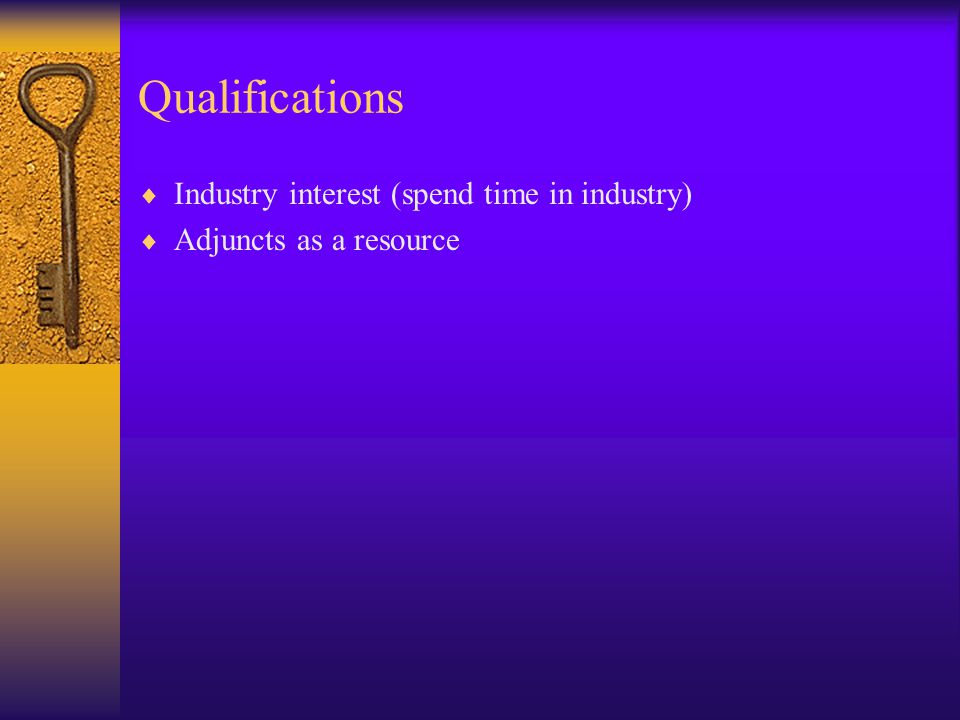 Qualifications

♦ Industry interest (spend time in industry)
♦ Adjuncts as a resource